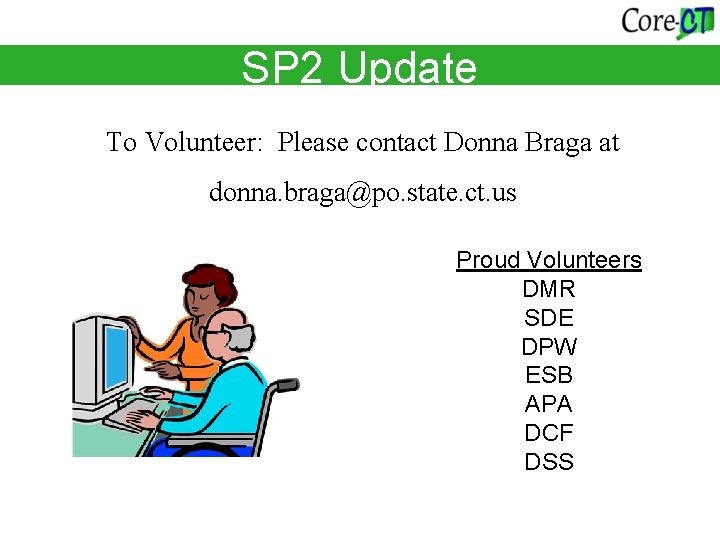 Core-CT

SP2 Update

To Volunteer: Please contact Donna Braga at donna.braga@po.state.ct.us

Proud Volunteers
DMR
SDE
DPW
ESB
APA
DCF
DSS